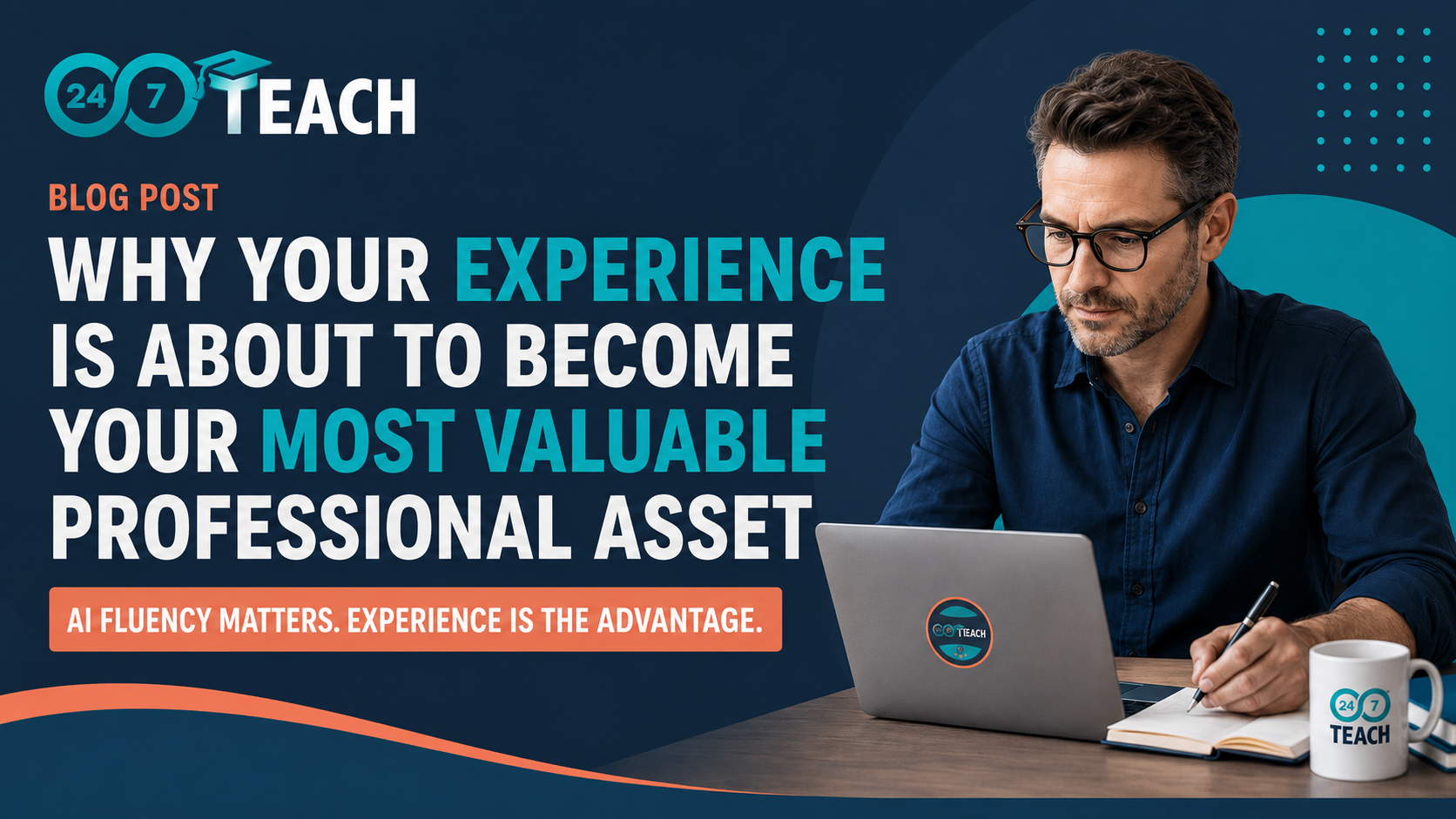 24 7 TEACH

BLOG POST

WHY YOUR EXPERIENCE IS ABOUT TO BECOME YOUR MOST VALUABLE PROFESSIONAL ASSET

AI FLUENCY MATTERS. EXPERIENCE IS THE ADVANTAGE.

TEACH

24 7 TEACH